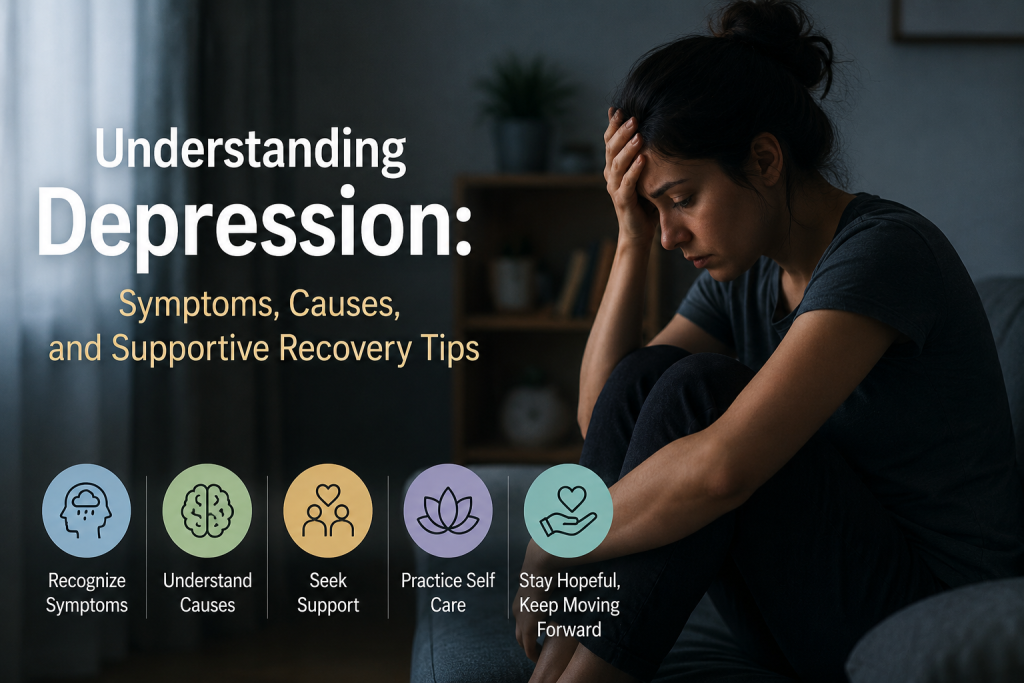 Understanding
Depression:

Symptoms, Causes,
and Supportive Recovery Tips

Recognize Symptoms

Understand Causes

Seek Support

Practice Self Care

Stay Hopeful, Keep Moving Forward